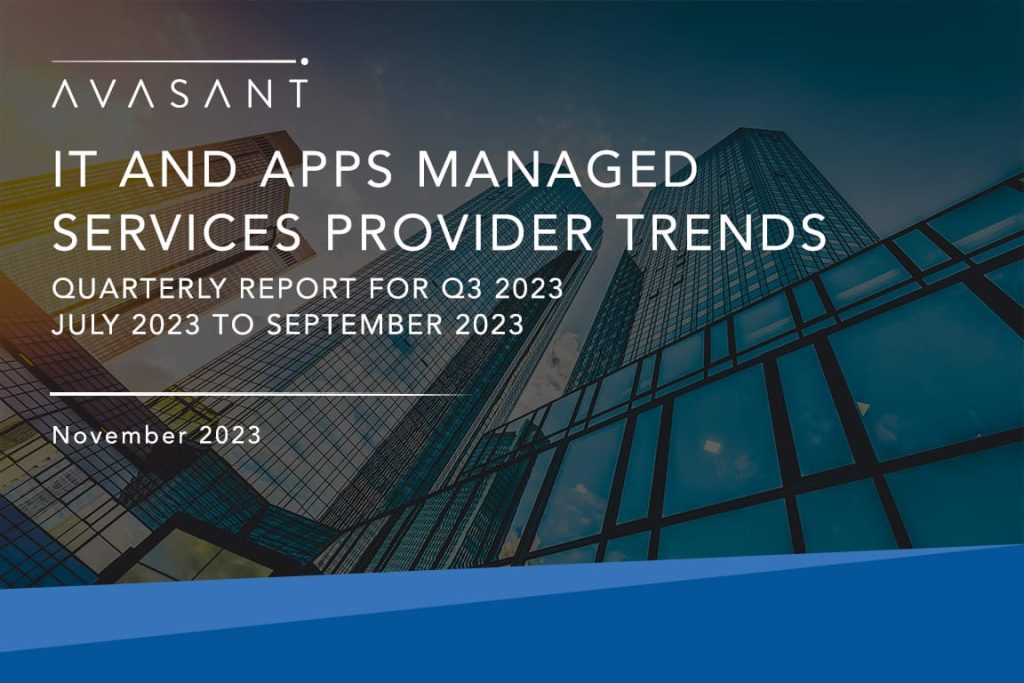 AVASANT

IT AND APPS MANAGED SERVICES PROVIDER TRENDS

QUARTERLY REPORT FOR Q3 2023
JULY 2023 TO SEPTEMBER 2023

November 2023